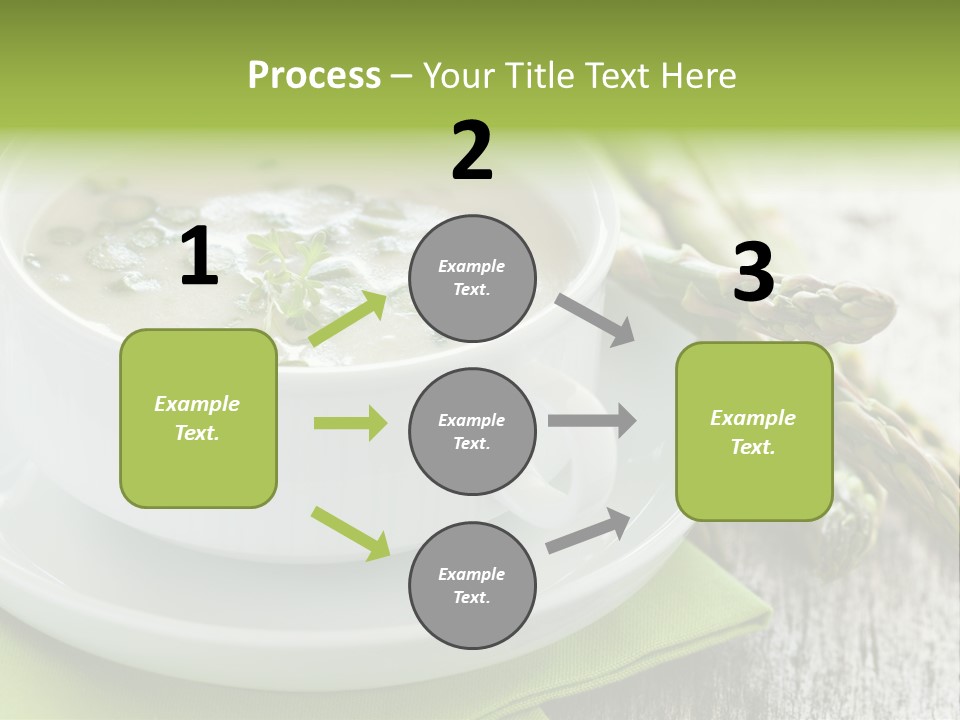 Process – Your Title Text Here

1

Example Text.

2

Example Text.

Example Text.

Example Text.

3

Example Text.